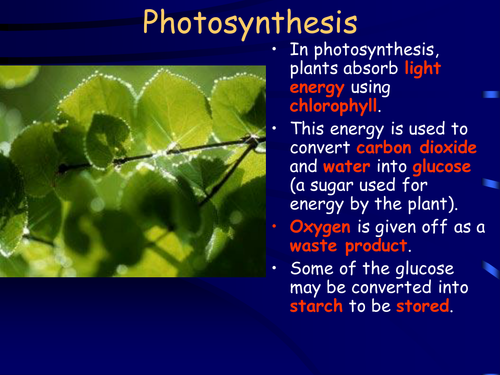 Photosynthesis

• In photosynthesis, plants absorb light energy using chlorophyll.
• This energy is used to convert carbon dioxide and water into glucose (a sugar used for energy by the plant).
• Oxygen is given off as a waste product.
• Some of the glucose may be converted into starch to be stored.